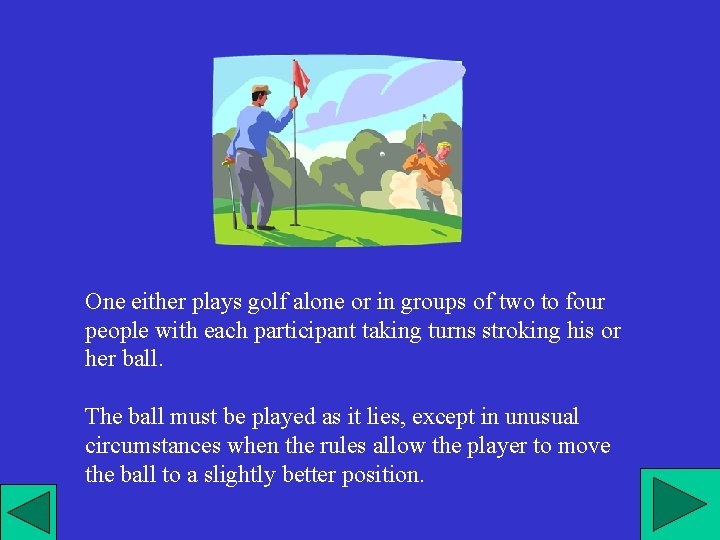 One either plays golf alone or in groups of two to four people with each participant taking turns stroking his or her ball.

The ball must be played as it lies, except in unusual circumstances when the rules allow the player to move the ball to a slightly better position.